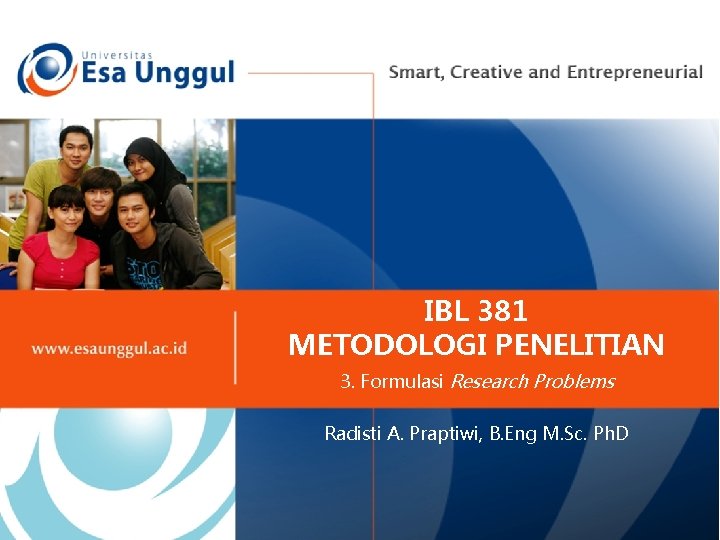 Universitas
Esa Unggul

Smart, Creative and Entrepreneurial

www.esaunggul.ac.id

IBL 381
METODOLOGI PENELITIAN

3. Formulasi Research Problems

Radisti A. Praptiwi, B.Eng M.Sc. PhD